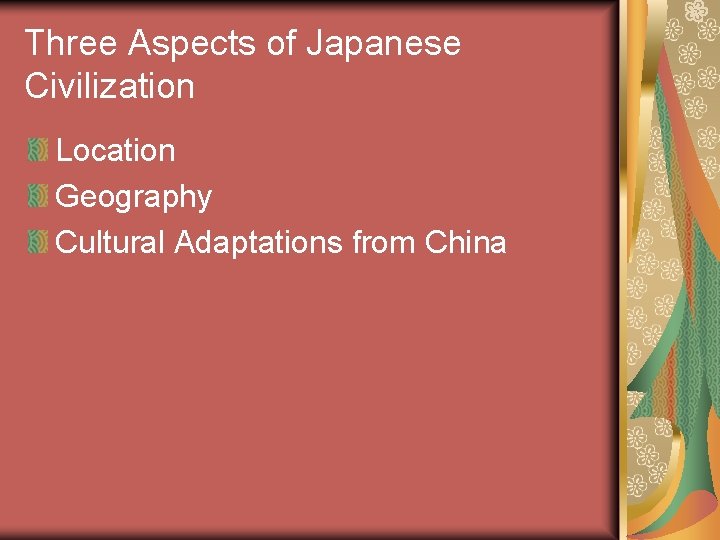 Three Aspects of Japanese Civilization

Location
Geography
Cultural Adaptations from China